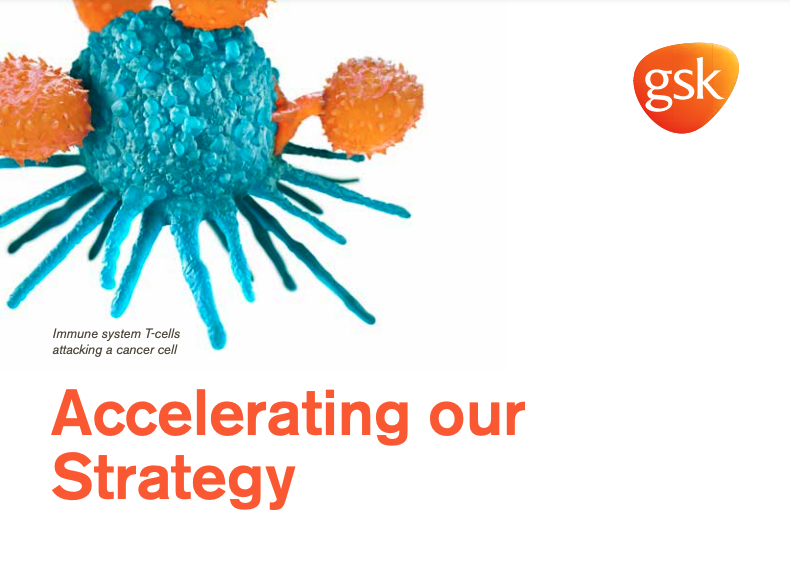 gsk

Immune system T-cells attacking a cancer cell

Accelerating our Strategy